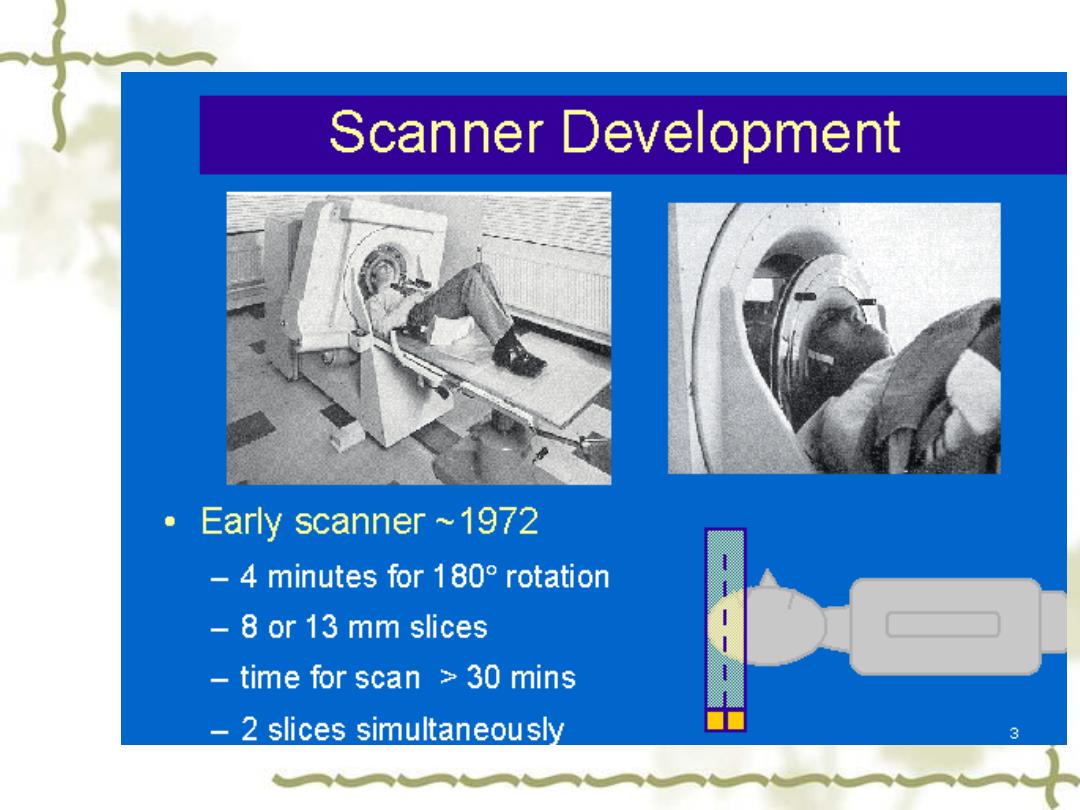 Scanner Development

• Early scanner ~1972
– 4 minutes for 180° rotation
– 8 or 13 mm slices
– time for scan > 30 mins
– 2 slices simultaneously

3